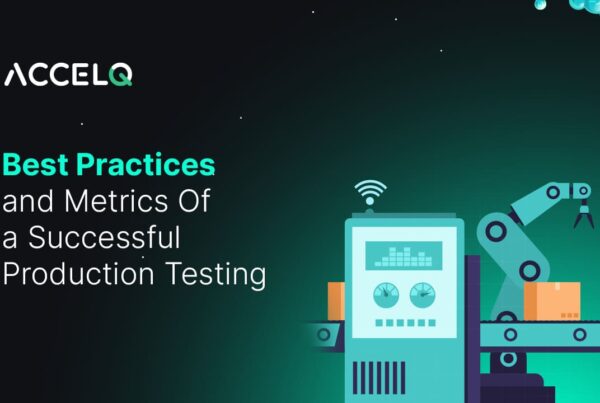 ACCELQ

Best Practices and Metrics Of a Successful Production Testing